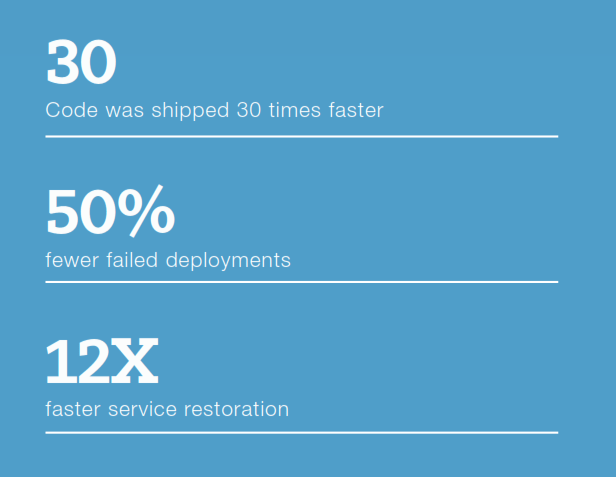 30
Code was shipped 30 times faster

50%
fewer failed deployments

12X
faster service restoration